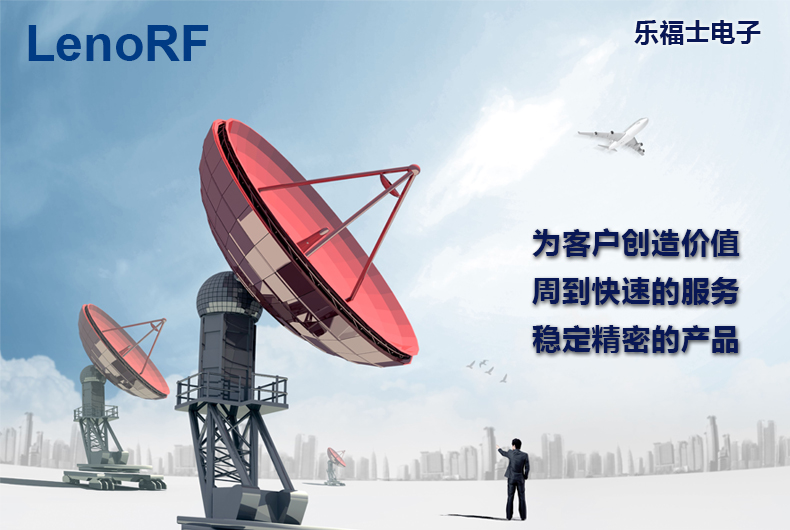 LenoRF

乐福士电子

为客户创造价值
周到快速的服务
稳定精密的产品